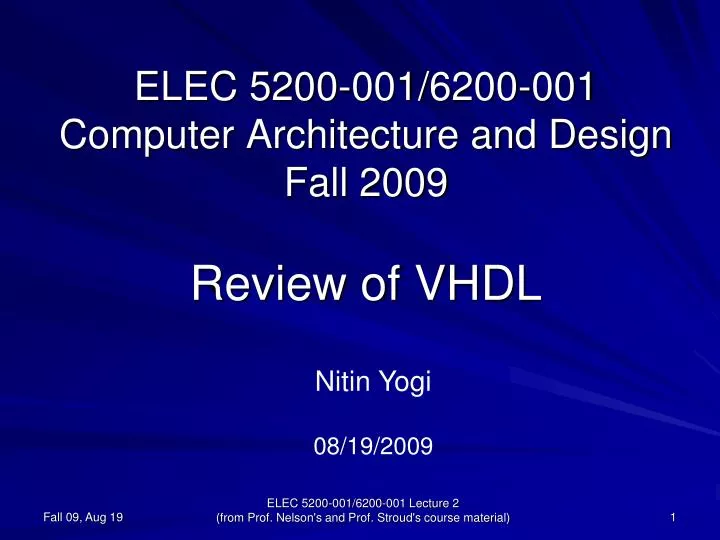 ELEC 5200-001/6200-001
Computer Architecture and Design
Fall 2009

Review of VHDL

Nitin Yogi

08/19/2009

Fall 09, Aug 19

ELEC 5200-001/6200-001 Lecture 2
(from Prof. Nelson's and Prof. Stroud's course material)

1